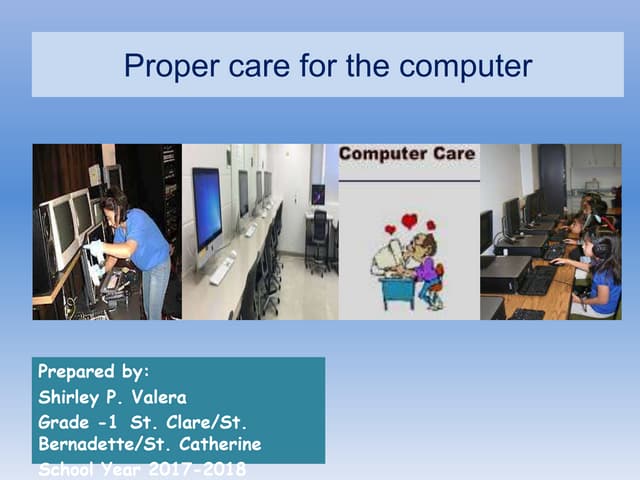 Proper care for the computer

Computer Care

Prepared by:
Shirley P. Valera
Grade -1 St. Clare/St. Bernadette/St. Catherine
School Year 2017-2018